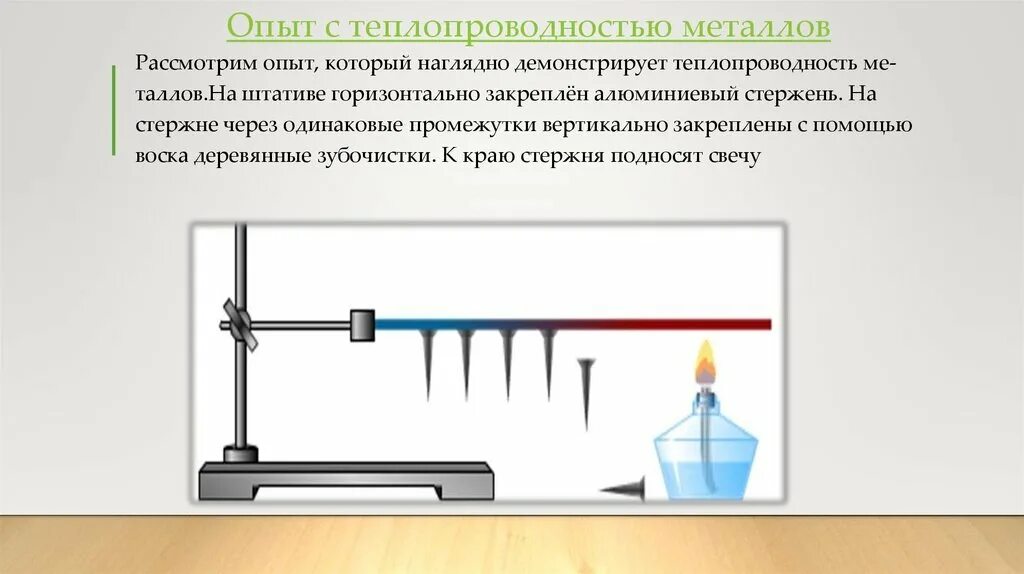 Опыт с теплопроводностью металлов

Рассмотрим опыт, который наглядно демонстрирует теплопроводность металлов.На штативе горизонтально закреплён алюминиевый стержень. На стержне через одинаковые промежутки вертикально закреплены с помощью воска деревянные зубочистки. К краю стержня подносят свечу